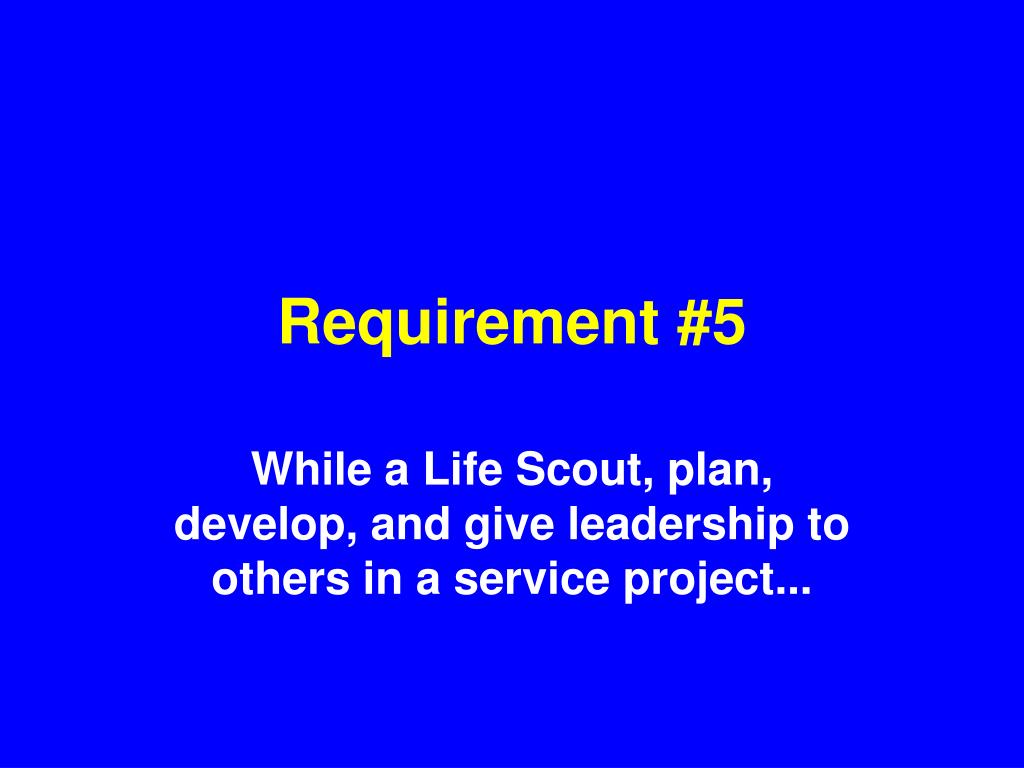 Requirement #5

While a Life Scout, plan, develop, and give leadership to others in a service project...